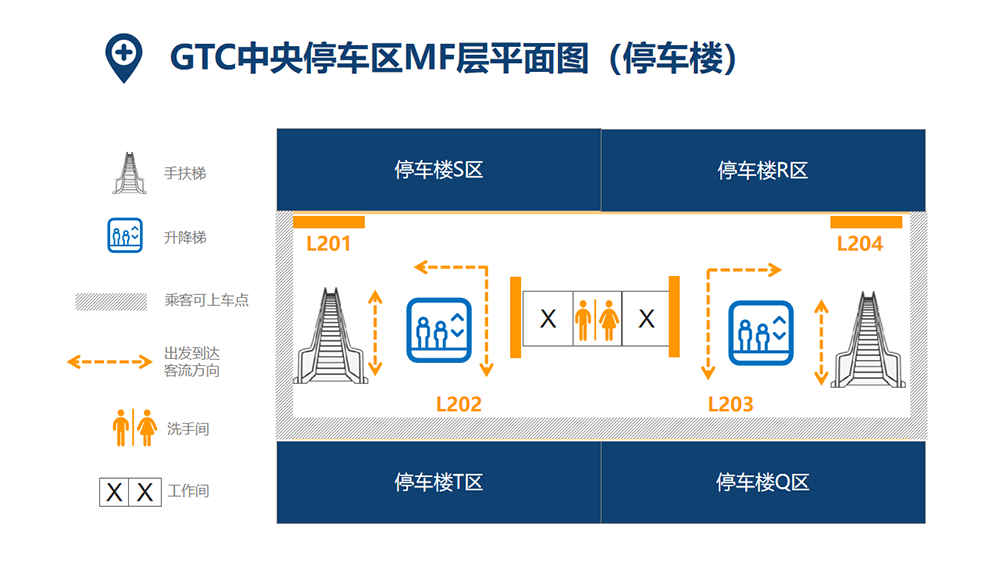 GTC中央停车区MF层平面图（停车楼）

手扶梯

升降梯

乘客可上车点

出发到达客流方向

洗手间

X X 工作间

停车楼S区

停车楼R区

L201

L204

X

X

L202

L203

停车楼T区

停车楼Q区